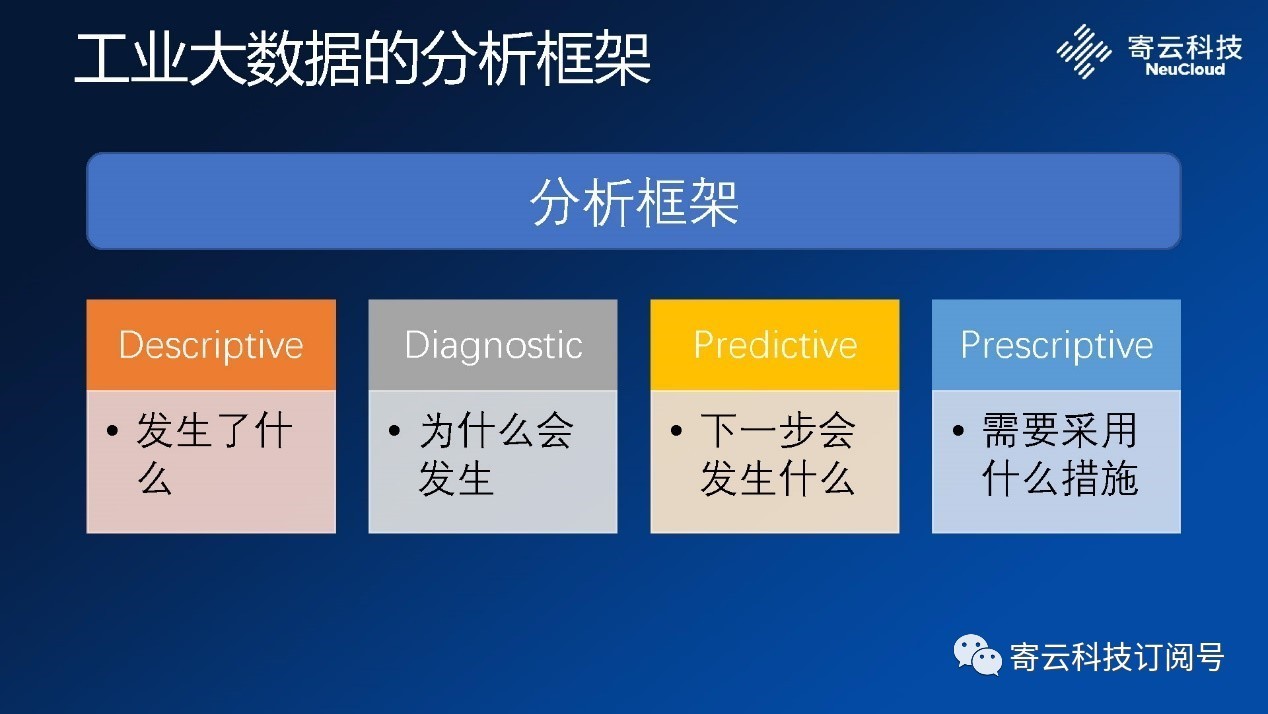 工业大数据的分析框架

寄云科技
NeuCloud

分析框架

Descriptive
• 发生了什么

Diagnostic
• 为什么会发生

Predictive
• 下一步会发生什么

Prescriptive
• 需要采用什么措施

寄云科技订阅号